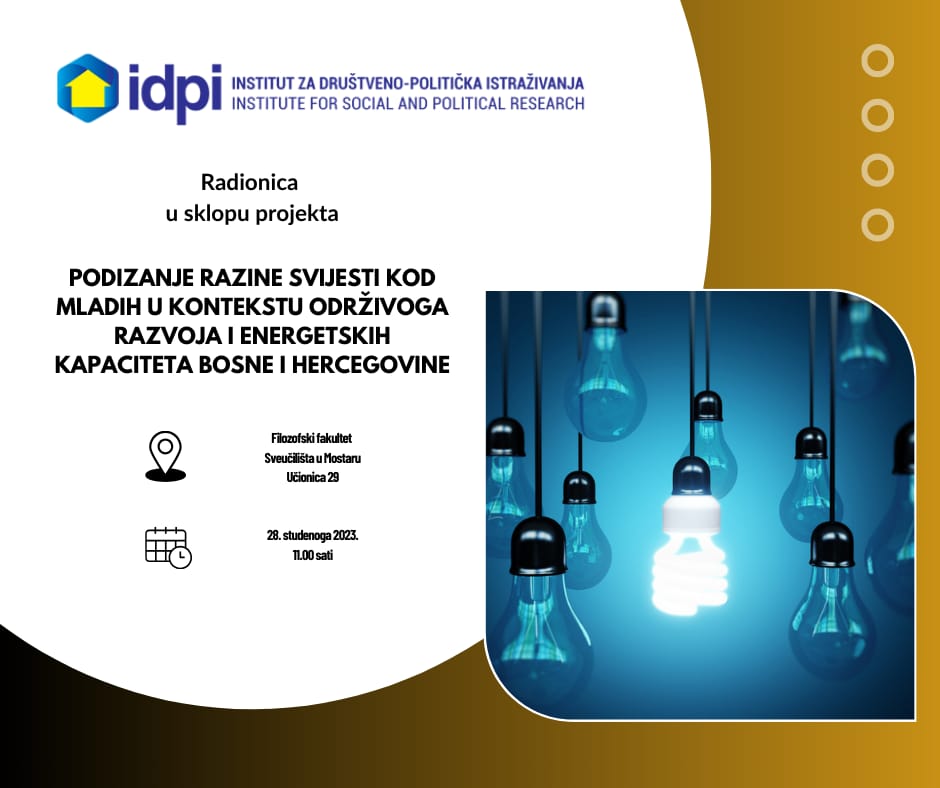 idpi INSTITUT ZA DRUŠTVENO-POLITIČKA ISTRAŽIVANJA
INSTITUTE FOR SOCIAL AND POLITICAL RESEARCH

Radionica
u sklopu projekta

PODIZANJE RAZINE SVIJESTI KOD MLADIH U KONTEKSTU ODRŽIVOGA RAZVOJA I ENERGETSKIH KAPACITETA BOSNE I HERCEGOVINE

Filozofski fakultet
Sveučilišta u Mostaru
Učionica 29

28. studenoga 2023.
11.00 sati